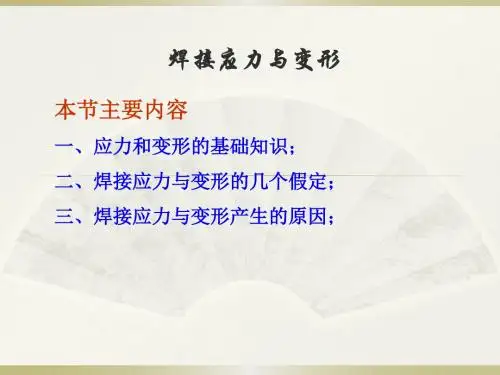 焊接应力与变形

本节主要内容

一、应力和变形的基础知识；

二、焊接应力与变形的几个假定；

三、焊接应力与变形产生的原因；